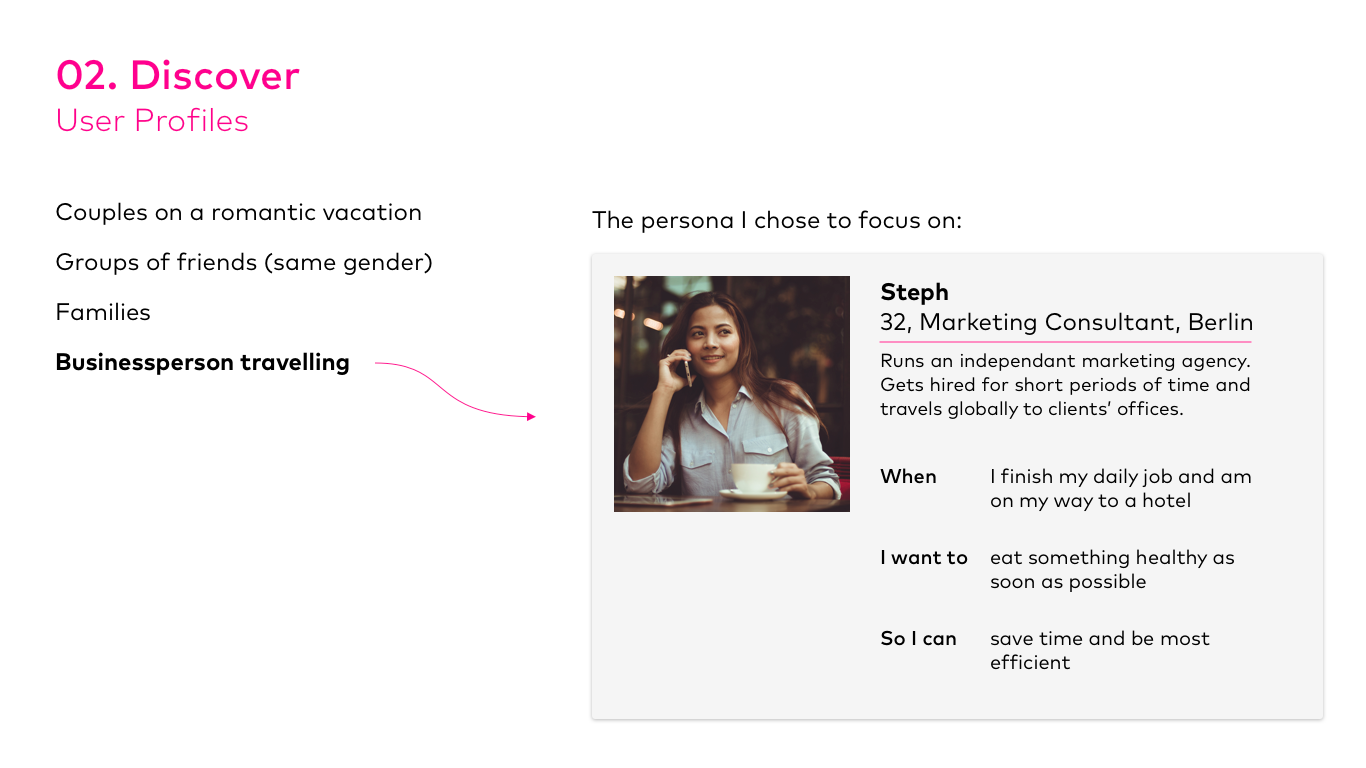 02. Discover
User Profiles

Couples on a romantic vacation

Groups of friends (same gender)

Families

Businessperson travelling

The persona I chose to focus on:

Steph
32, Marketing Consultant, Berlin

Runs an independant marketing agency. Gets hired for short periods of time and travels globally to clients' offices.

When I finish my daily job and am on my way to a hotel

I want to eat something healthy as soon as possible

So I can save time and be most efficient